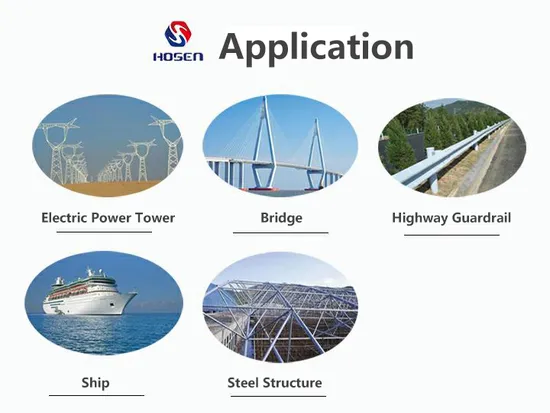 HOSEN Application

Electric Power Tower

Bridge

Highway Guardrail

Ship

Steel Structure